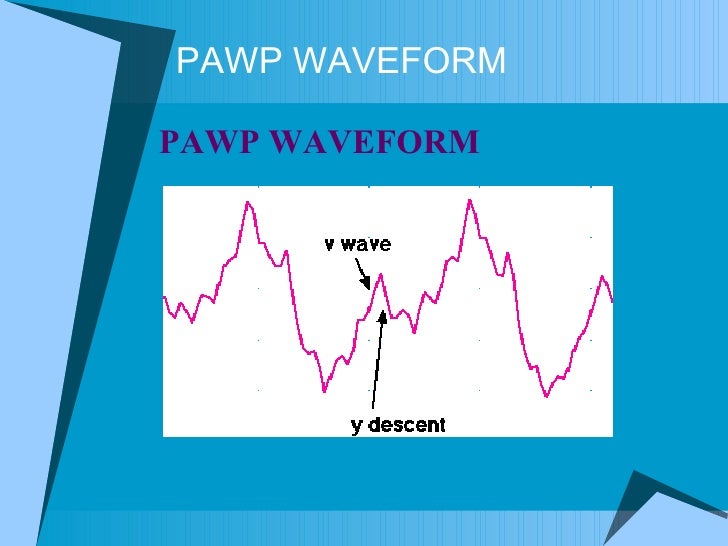 PAWP WAVEFORM

PAWP WAVEFORM

v wave

y descent